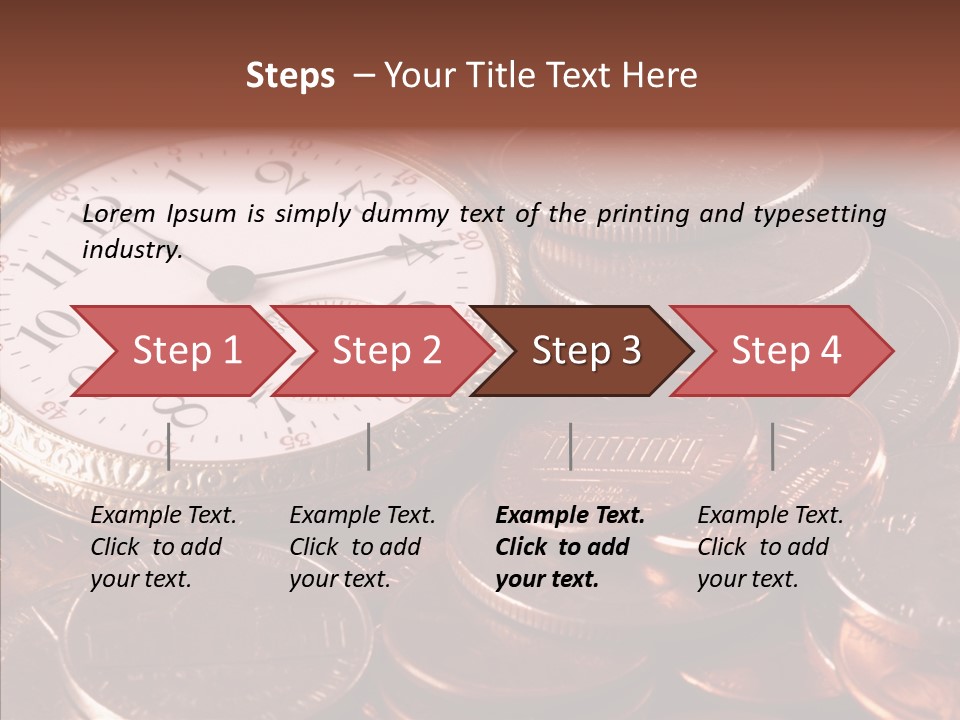 Steps – Your Title Text Here

Lorem Ipsum is simply dummy text of the printing and typesetting industry.

Step 1

Step 2

Step 3

Step 4

Example Text. Click to add your text.

Example Text. Click to add your text.

Example Text. Click to add your text.

Example Text. Click to add your text.